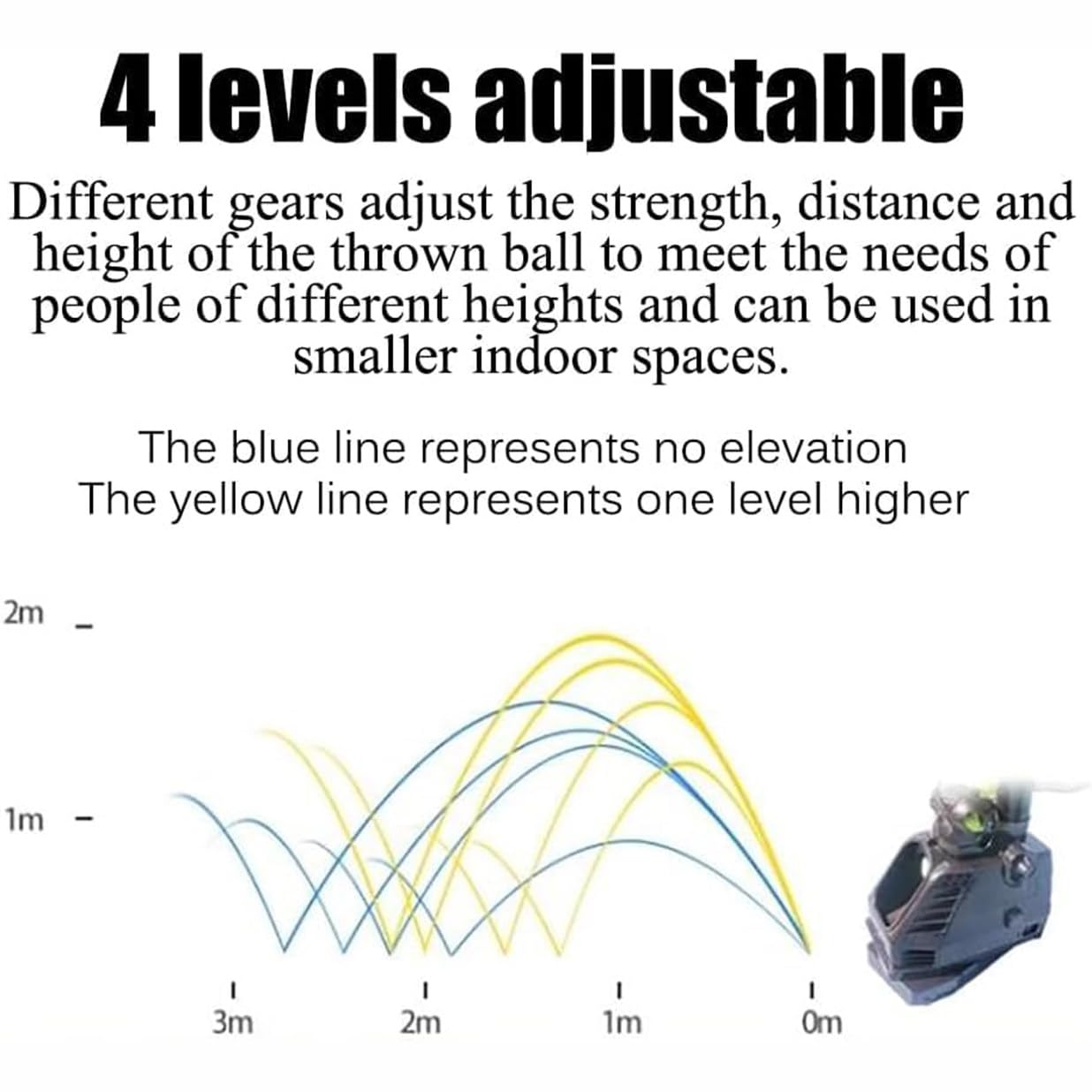 4 levels adjustable

Different gears adjust the strength, distance and height of the thrown ball to meet the needs of people of different heights and can be used in smaller indoor spaces.

The blue line represents no elevation
The yellow line represents one level higher

2m

1m

3m

2m

1m

0m